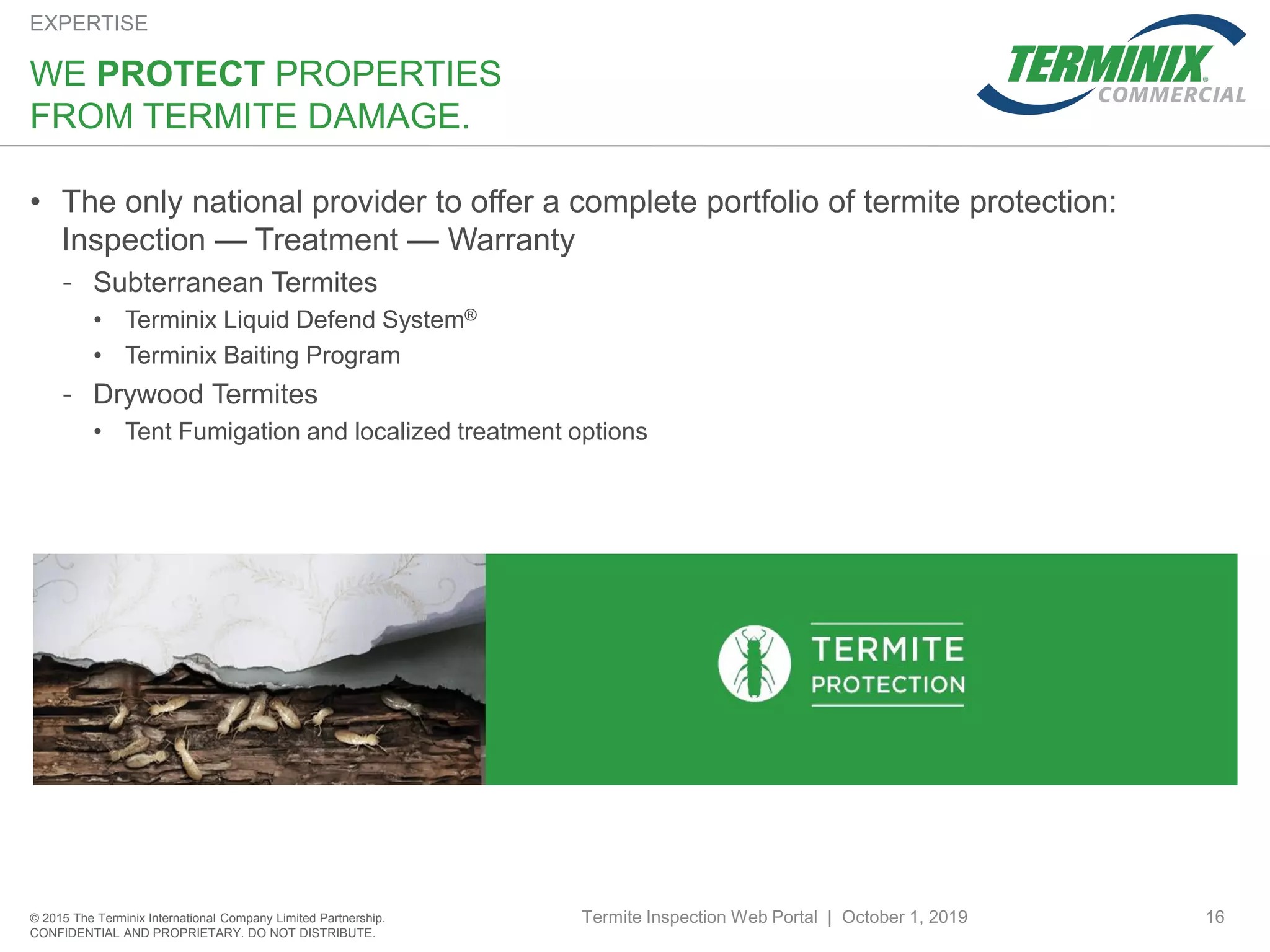 EXPERTISE

WE PROTECT PROPERTIES FROM TERMITE DAMAGE.

TERMINIX® COMMERCIAL

• The only national provider to offer a complete portfolio of termite protection: Inspection — Treatment — Warranty
- Subterranean Termites
• Terminix Liquid Defend System®
• Terminix Baiting Program
- Drywood Termites
• Tent Fumigation and localized treatment options

TERMITE PROTECTION

© 2015 The Terminix International Company Limited Partnership.
CONFIDENTIAL AND PROPRIETARY. DO NOT DISTRIBUTE.

Termite Inspection Web Portal | October 1, 2019

16